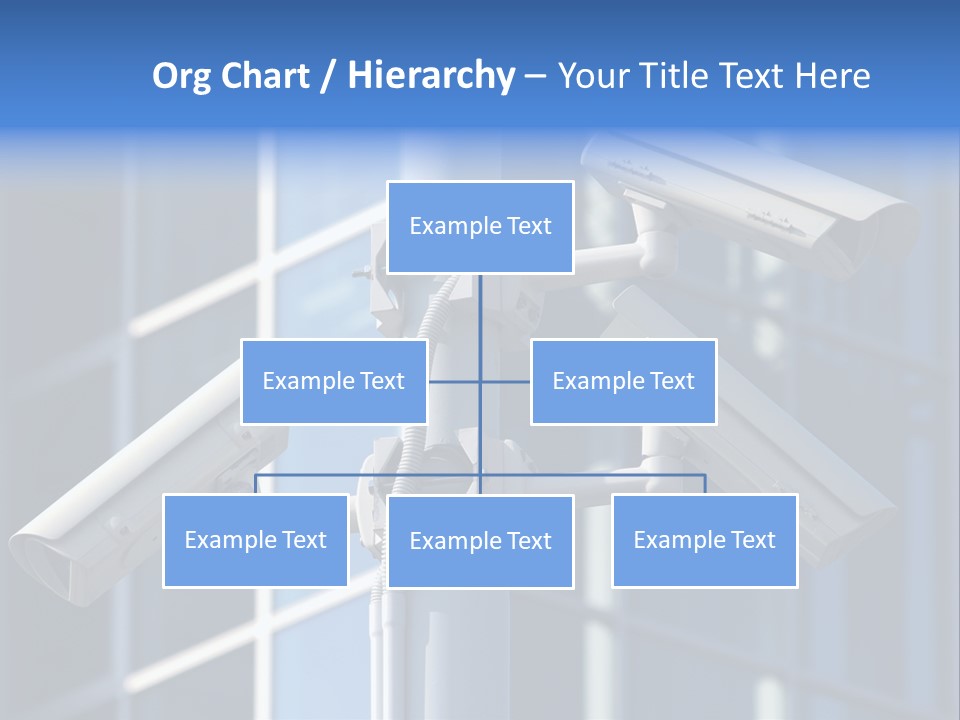 Org Chart / Hierarchy – Your Title Text Here

Example Text

Example Text

Example Text

Example Text

Example Text

Example Text